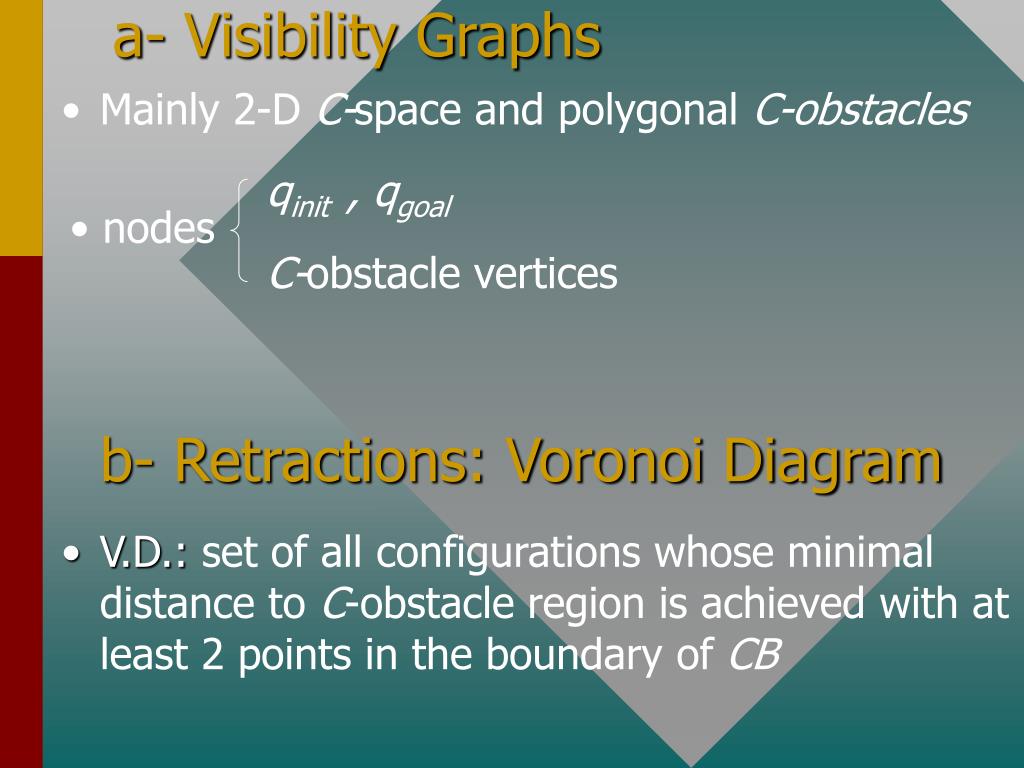 a- Visibility Graphs

• Mainly 2-D C-space and polygonal C-obstacles

• nodes $q_{init}$ , $q_{goal}$
C-obstacle vertices

b- Retractions: Voronoi Diagram

• V.D.: set of all configurations whose minimal distance to C-obstacle region is achieved with at least 2 points in the boundary of CB